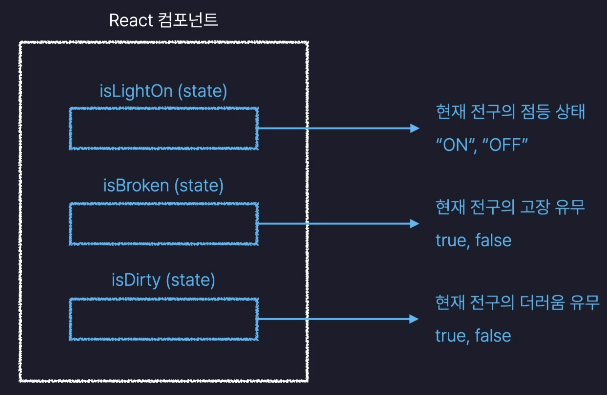 React 컴포넌트

isLightOn (state)

현재 전구의 점등 상태
“ON”, “OFF”

isBroken (state)

현재 전구의 고장 유무
true, false

isDirty (state)

현재 전구의 더러움 유무
true, false